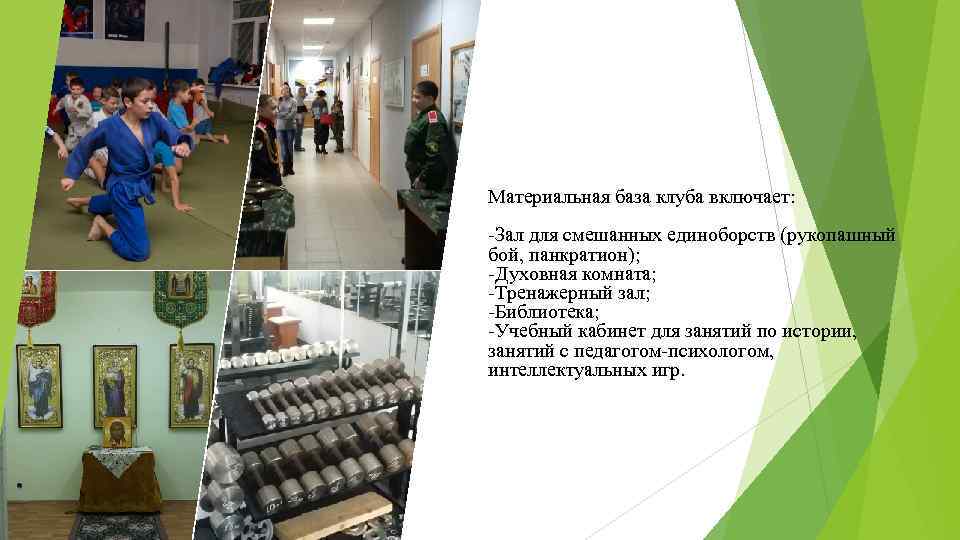 Материальная база клуба включает:

-Зал для смешанных единоборств (рукопашный бой, панкратион);
-Духовная комната;
-Тренажерный зал;
-Библиотека;
-Учебный кабинет для занятий по истории, занятий с педагогом-психологом, интеллектуальных игр.